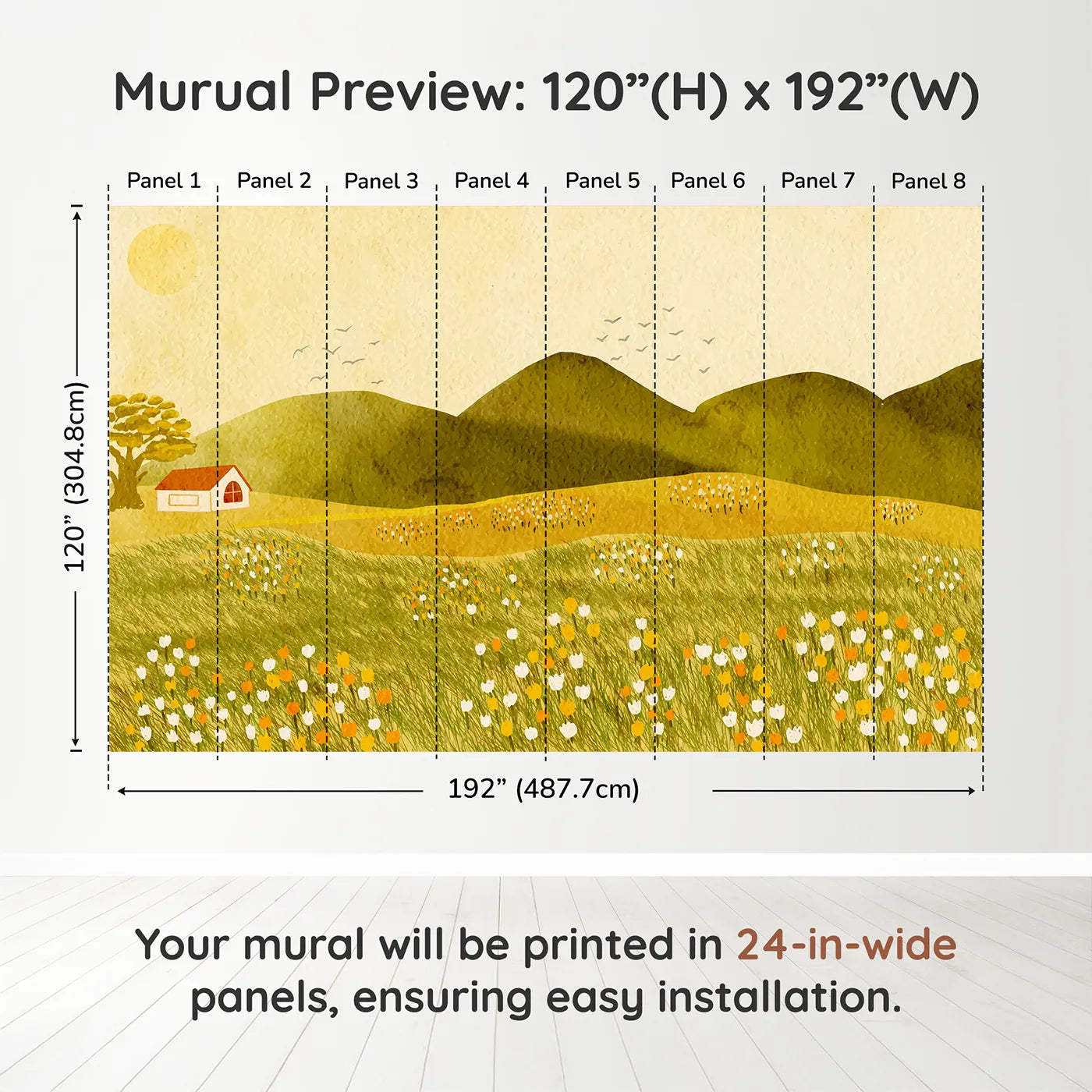 Murual Preview: 120”(H) x 192”(W)

Panel 1 Panel 2 Panel 3 Panel 4 Panel 5 Panel 6 Panel 7 Panel 8

120” (304.8cm)

192” (487.7cm)

Your mural will be printed in 24-in-wide panels, ensuring easy installation.